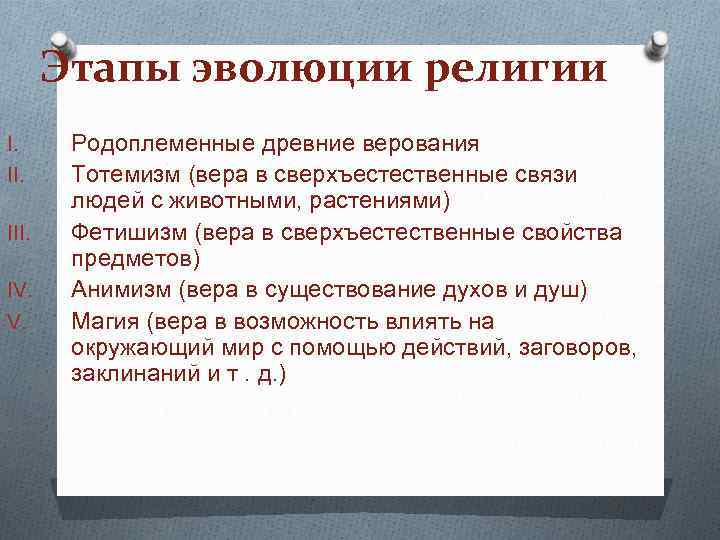 Этапы эволюции религии

I. Родоплеменные древние верования
II. Тотемизм (вера в сверхъестественные связи людей с животными, растениями)
III. Фетишизм (вера в сверхъестественные свойства предметов)
IV. Анимизм (вера в существование духов и душ)
V. Магия (вера в возможность влиять на окружающий мир с помощью действий, заговоров, заклинаний и т . д.)